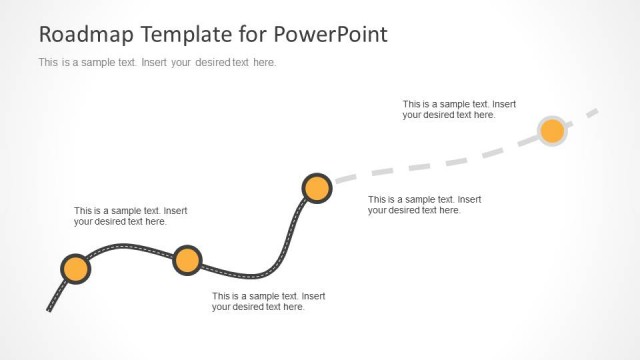 Roadmap Template for PowerPoint

This is a sample text. Insert your desired text here.

This is a sample text. Insert your desired text here.

This is a sample text. Insert your desired text here.

This is a sample text. Insert your desired text here.

This is a sample text. Insert your desired text here.